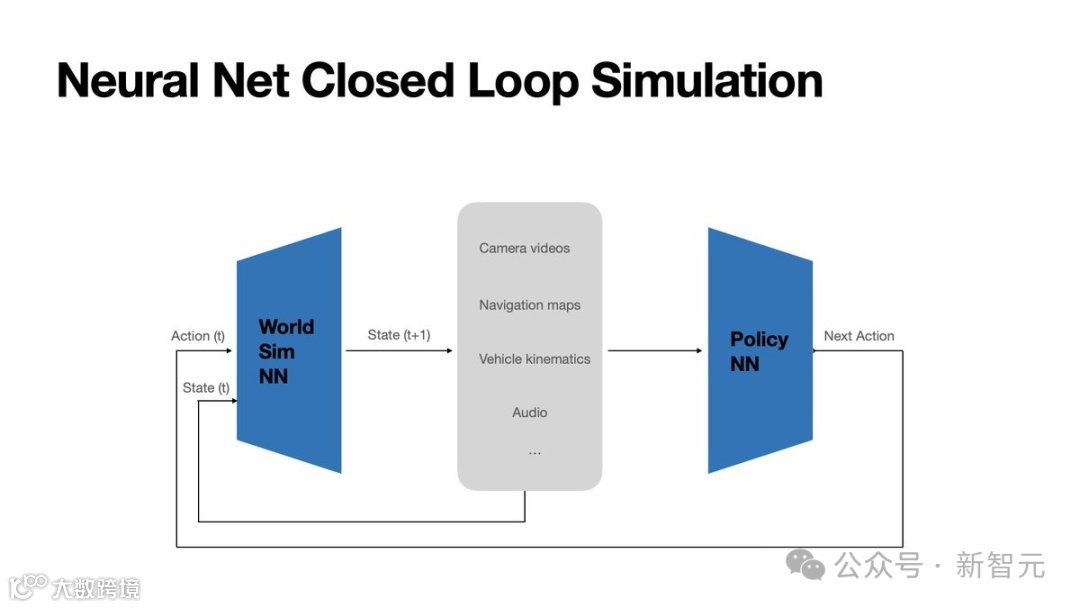 Neural Net Closed Loop Simulation

Action (t)

State (t)

World
Sim
NN

State (t+1)

Camera videos

Navigation maps

Vehicle kinematics

Audio

...

Policy
NN

Next Action

公众号 · 新智元

大数跨境